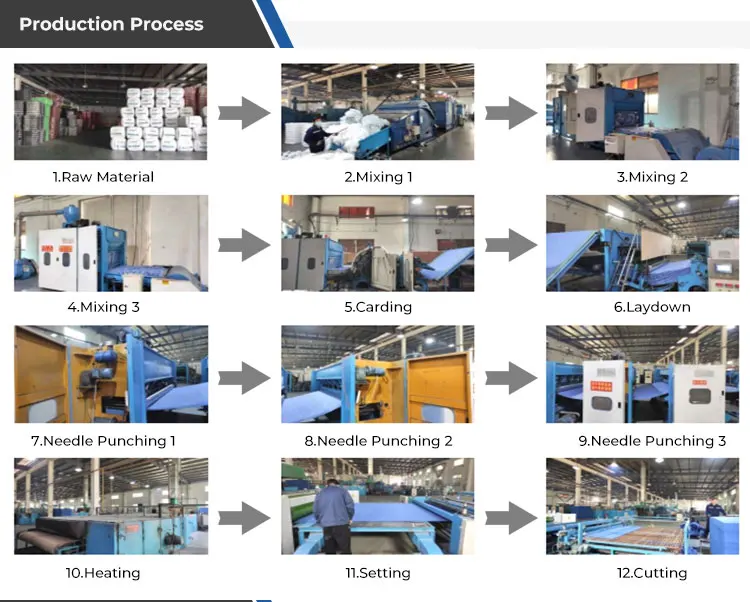 Production Process

1.Raw Material

2.Mixing 1

3.Mixing 2

4.Mixing 3

5.Carding

6.Laydown

7.Needle Punching 1

8.Needle Punching 2

9.Needle Punching 3

10.Heating

11.Setting

12.Cutting